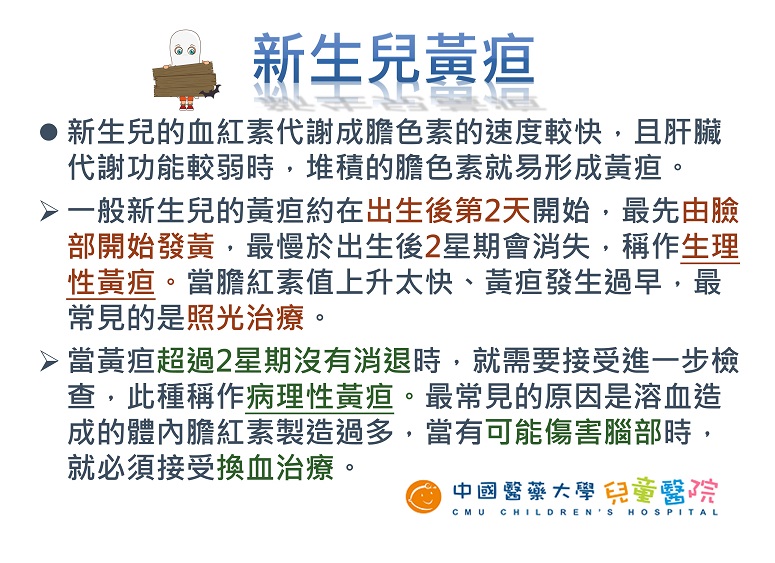 新生兒黃疸

● 新生兒的血紅素代謝成膽色素的速度較快，且肝臟代謝功能較弱時，堆積的膽色素就易形成黃疸。

➢ 一般新生兒的黃疸約在出生後第2天開始，最先由臉部開始發黃，最慢於出生後2星期會消失，稱作生理性黃疸。當膽紅素值上升太快、黃疸發生過早，最常見的是照光治療。

➢ 當黃疸超過2星期沒有消退時，就需要接受進一步檢查，此種稱作病理性黃疸。最常見的原因是溶血造成的體內膽紅素製造過多，當有可能傷害腦部時，就必須接受換血治療。

中國醫藥大學 兒童醫院
CMU CHILDREN'S HOSPITAL